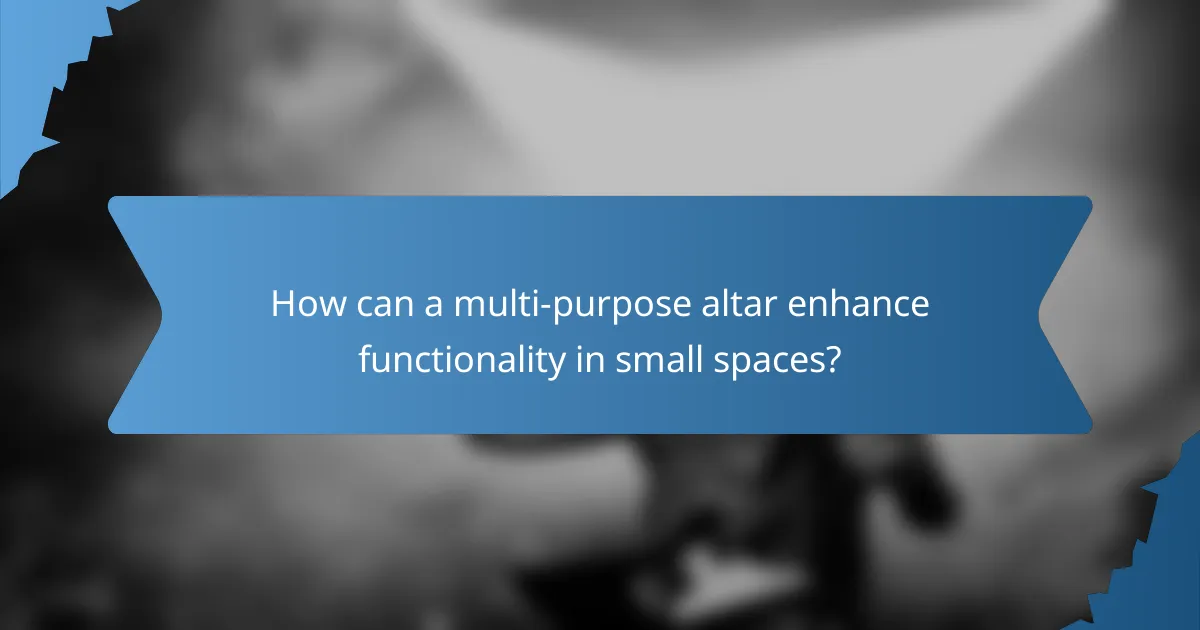 How can a multi-purpose altar enhance functionality in small spaces?